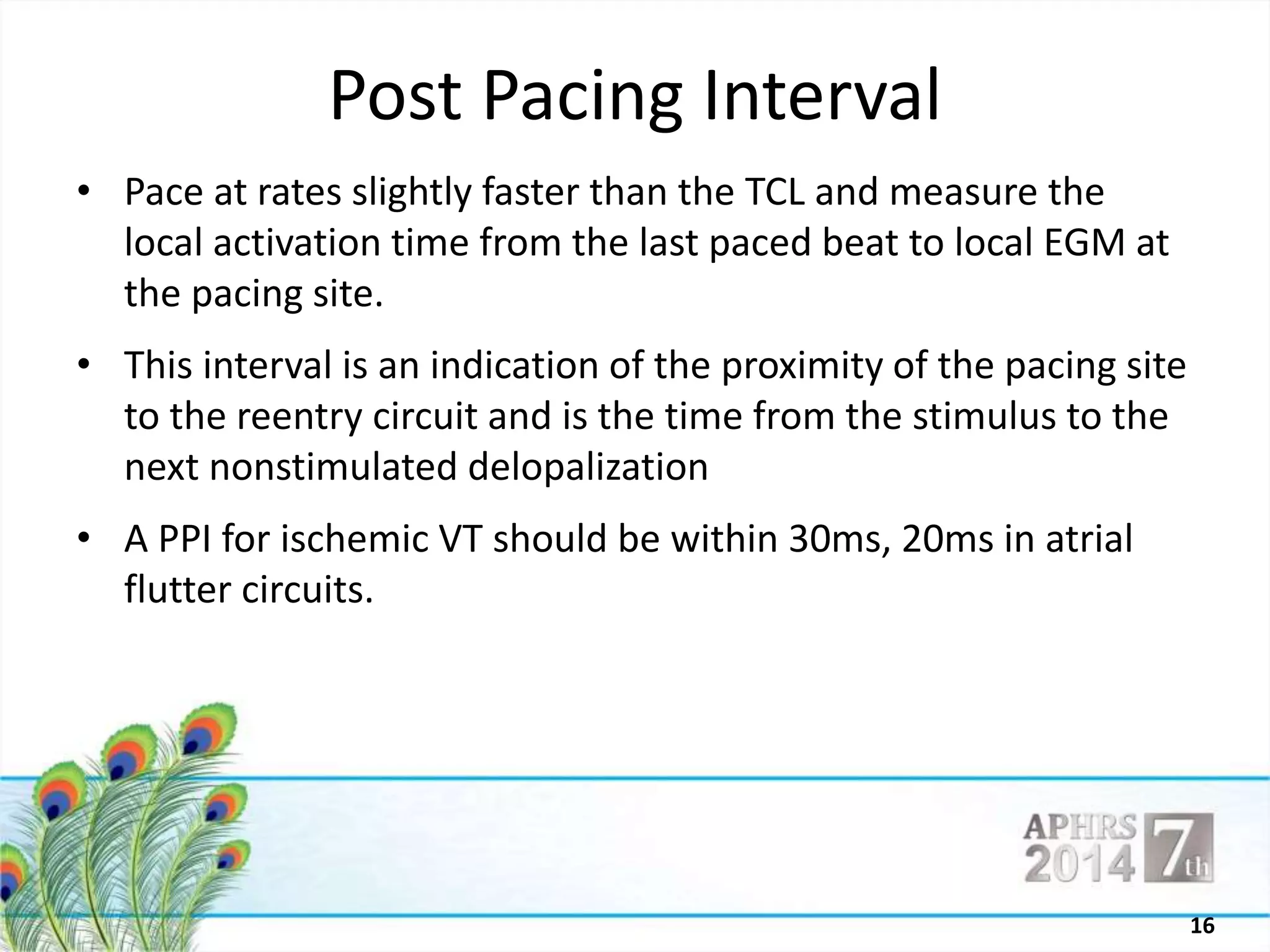 Post Pacing Interval

• Pace at rates slightly faster than the TCL and measure the local activation time from the last paced beat to local EGM at the pacing site.

• This interval is an indication of the proximity of the pacing site to the reentry circuit and is the time from the stimulus to the next nonstimulated delopalization

• A PPI for ischemic VT should be within 30ms, 20ms in atrial flutter circuits.

APHRS 2014 7th

16